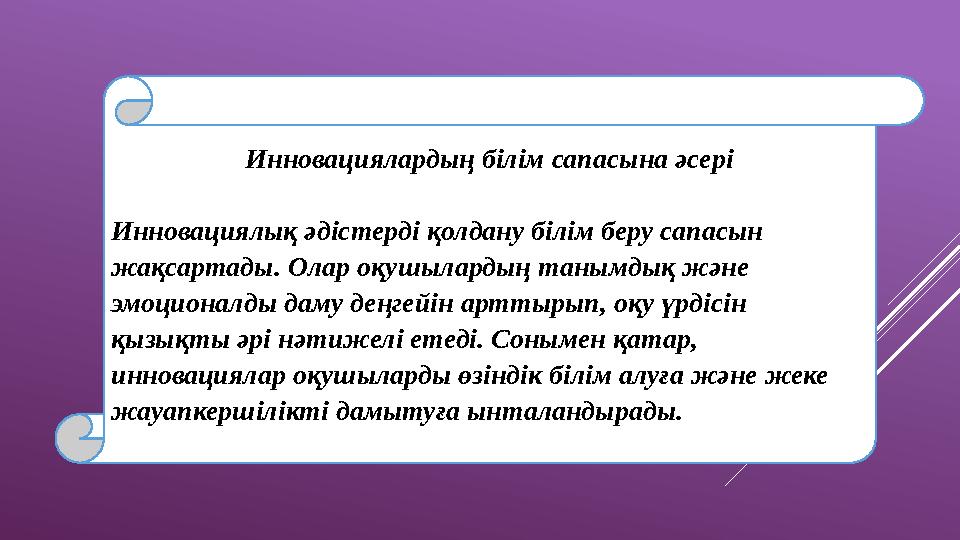 Инновациялардың білім сапасына әсері

Инновациялық әдістерді қолдану білім беру сапасын жақсартады. Олар оқушылардың танымдық және эмоционалды даму деңгейін арттырып, оқу үрдісін қызықты әрі нәтижелі етеді. Сонымен қатар, инновациялар оқушыларды өзіндік білім алуға және жеке жауапкершілікті дамытуға ынталандырады.